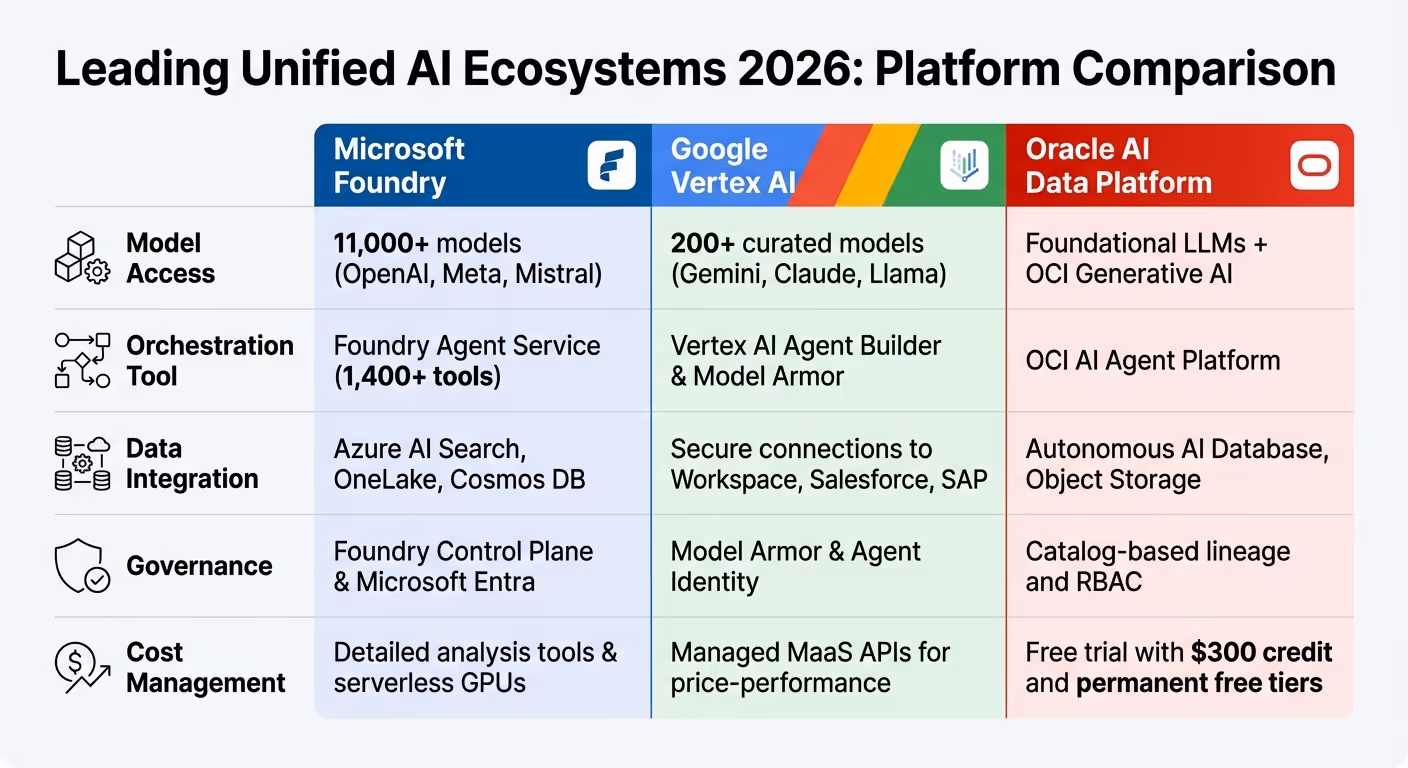 Leading Unified AI Ecosystems 2026: Platform Comparison

| | Microsoft Foundry | Google Vertex AI | Oracle AI Data Platform |
|---|---|---|---|
| Model Access | 11,000+ models (OpenAI, Meta, Mistral) | 200+ curated models (Gemini, Claude, Llama) | Foundational LLMs + OCI Generative AI |
| Orchestration Tool | Foundry Agent Service (1,400+ tools) | Vertex AI Agent Builder & Model Armor | OCI AI Agent Platform |
| Data Integration | Azure AI Search, OneLake, Cosmos DB | Secure connections to Workspace, Salesforce, SAP | Autonomous AI Database, Object Storage |
| Governance | Foundry Control Plane & Microsoft Entra | Model Armor & Agent Identity | Catalog-based lineage and RBAC |
| Cost Management | Detailed analysis tools & serverless GPUs | Managed MaaS APIs for price-performance | Free trial with $300 credit and permanent free tiers |